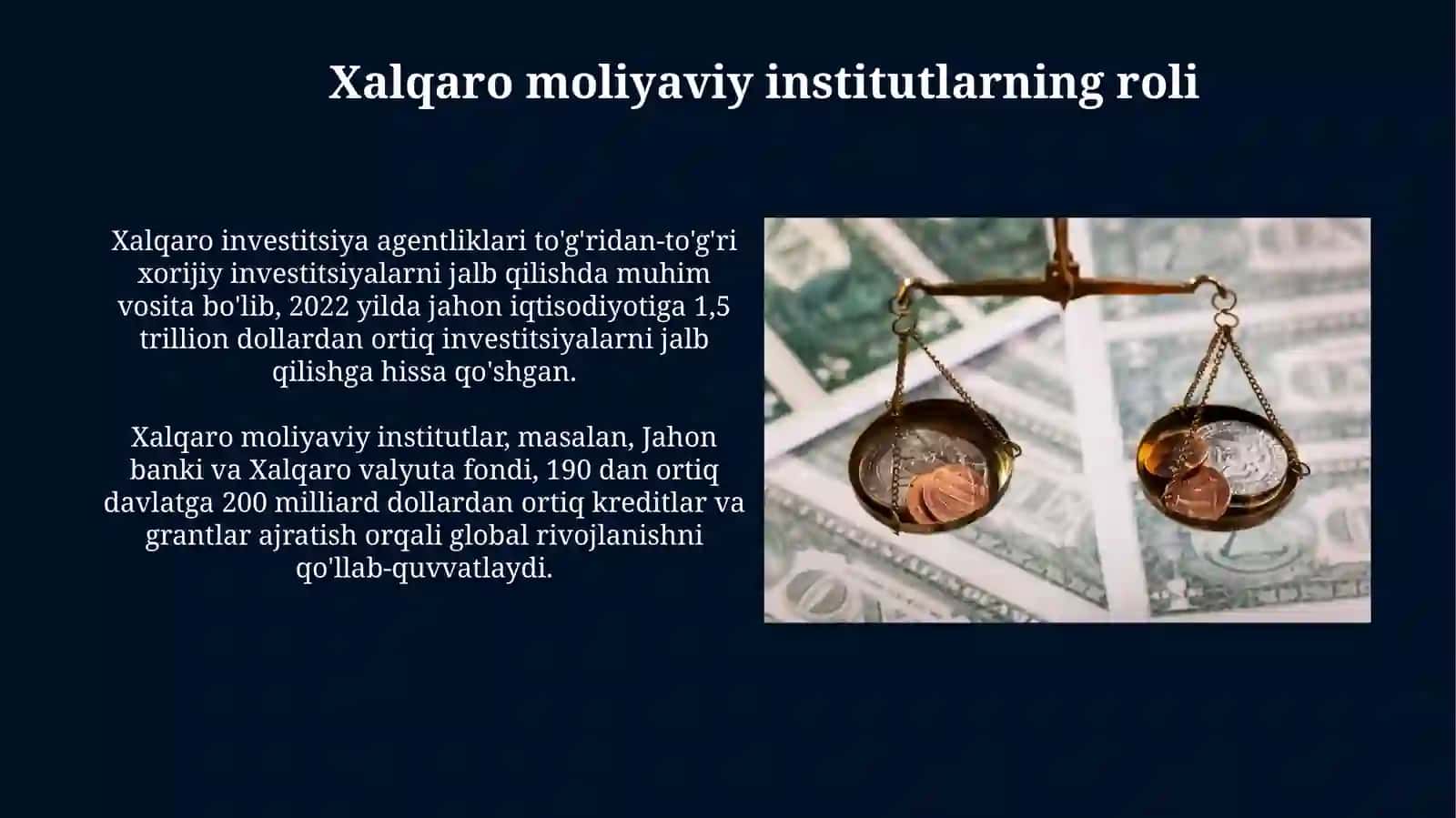 Xalqaro moliyaviy institutlarning roli

Xalqaro investitsiya agentliklari to'g'ridan-to'g'ri xorijiy investitsiyalarni jalb qilishda muhim vosita bo'lib, 2022 yilda jahon iqtisodiyotiga 1,5 trillion dollardan ortiq investitsiyalarni jalb qilishga hissa qo'shgan.

Xalqaro moliyaviy institutlar, masalan, Jahon banki va Xalqaro valyuta fondi, 190 dan ortiq davlatga 200 milliard dollardan ortiq kreditlar va grantlar ajratish orqali global rivojlanishni qo'llab-quvvatlaydi.